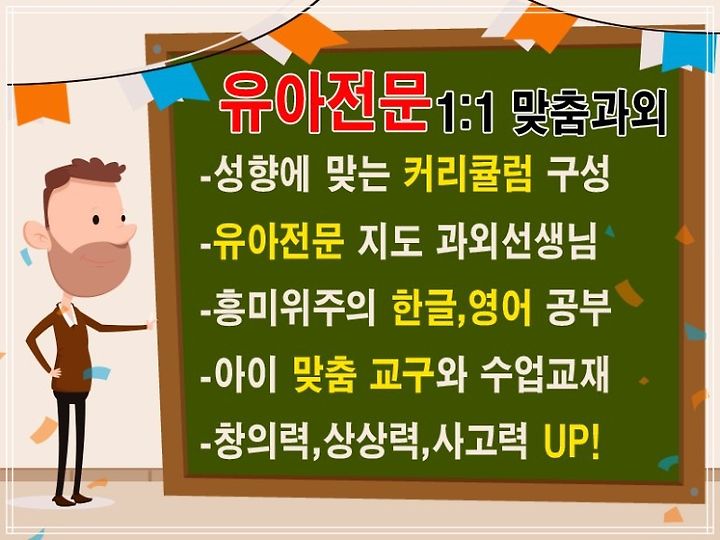 유아전문 1:1 맞춤과외

-성향에 맞는 커리큘럼 구성

-유아전문 지도 과외선생님

-흥미위주의 한글,영어 공부

-아이 맞춤 교구와 수업교재

-창의력,상상력,사고력 UP!